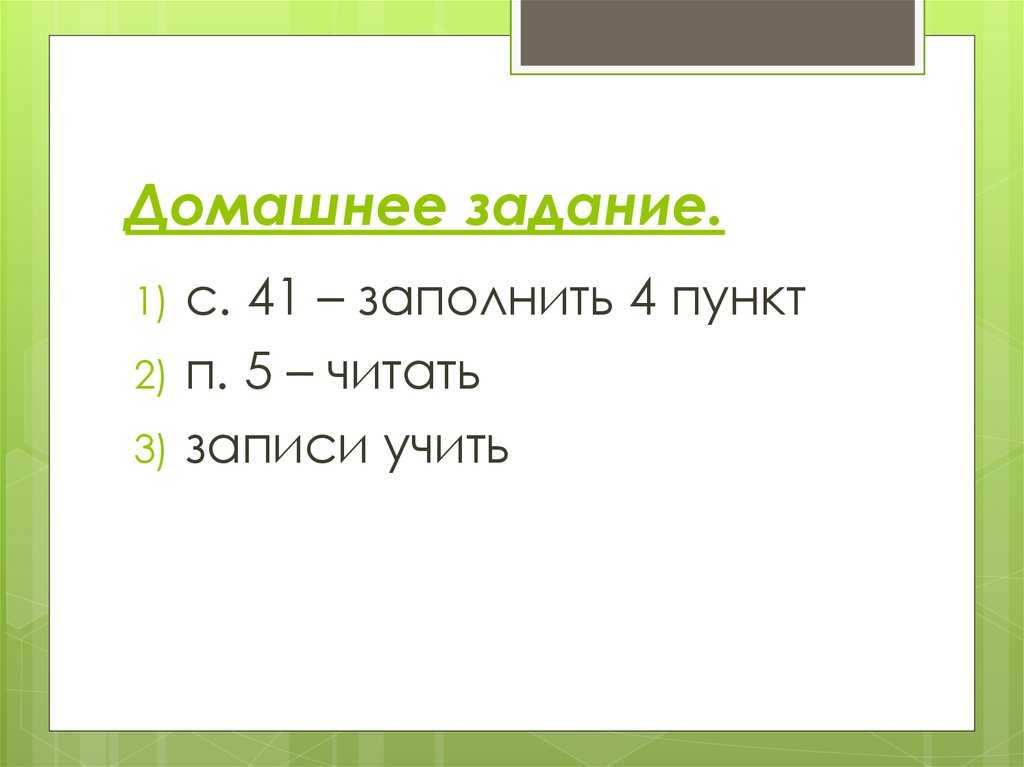 Домашнее задание.

1) с. 41 – заполнить 4 пункт
2) п. 5 – читать
3) записи учить